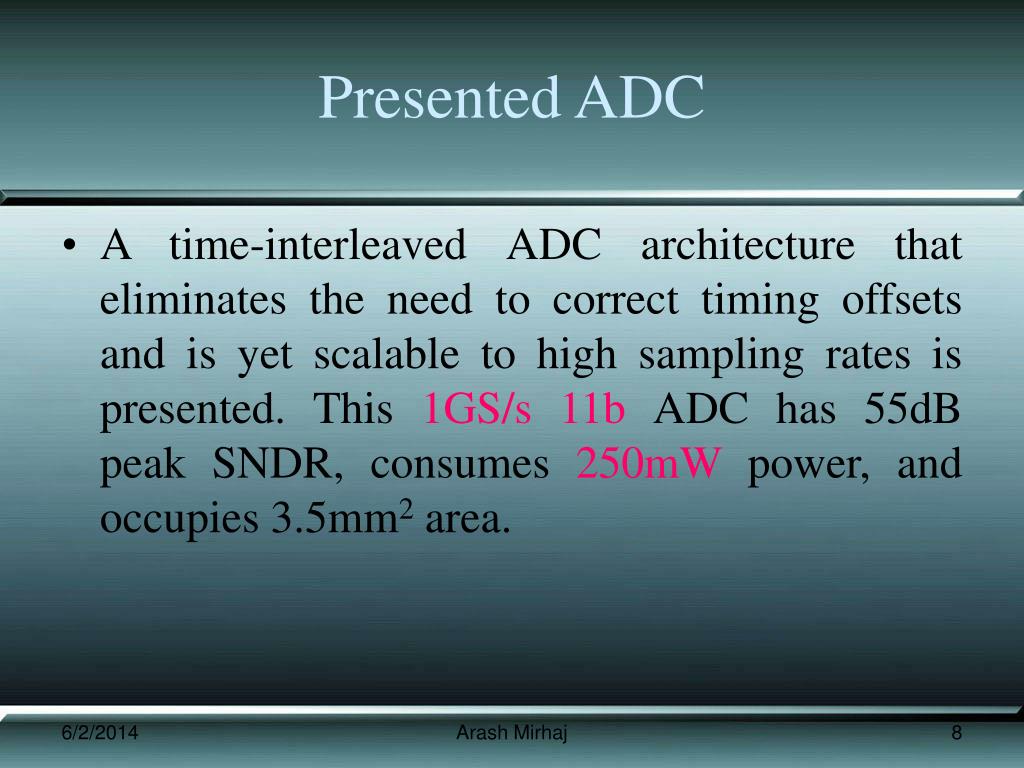 Presented ADC

• A time-interleaved ADC architecture that eliminates the need to correct timing offsets and is yet scalable to high sampling rates is presented. This 1GS/s 11b ADC has 55dB peak SNDR, consumes 250mW power, and occupies 3.5mm$^2$ area.

6/2/2014

Arash Mirhaj

8